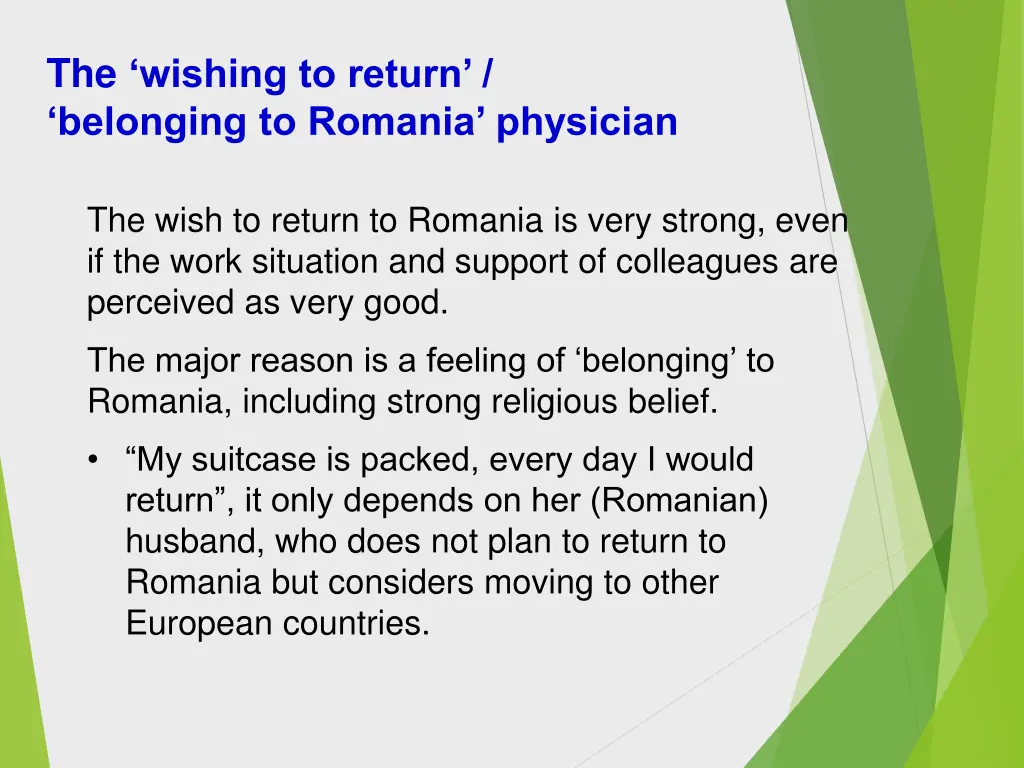 The ‘wishing to return’ /
‘belonging to Romania’ physician

The wish to return to Romania is very strong, even if the work situation and support of colleagues are perceived as very good.

The major reason is a feeling of ‘belonging’ to Romania, including strong religious belief.

• “My suitcase is packed, every day I would return”, it only depends on her (Romanian) husband, who does not plan to return to Romania but considers moving to other European countries.